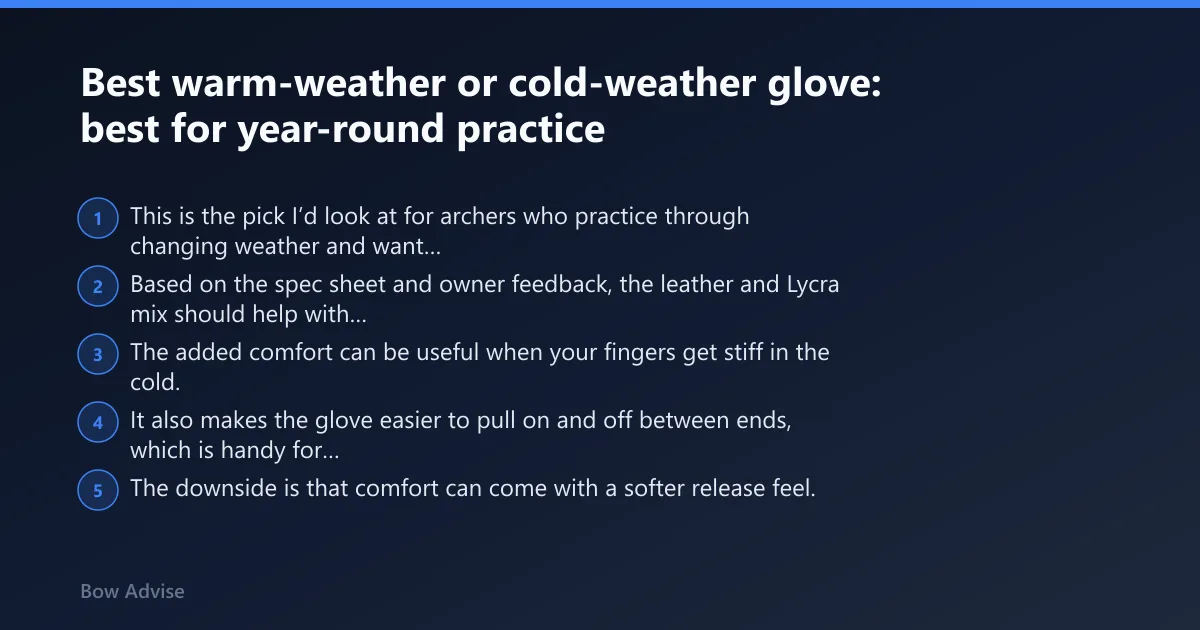 Best warm-weather or cold-weather glove: best for year-round practice

1 This is the pick I'd look at for archers who practice through changing weather and want...

2 Based on the spec sheet and owner feedback, the leather and Lycra mix should help with...

3 The added comfort can be useful when your fingers get stiff in the cold.

4 It also makes the glove easier to pull on and off between ends, which is handy for...

5 The downside is that comfort can come with a softer release feel.

Bow Advise